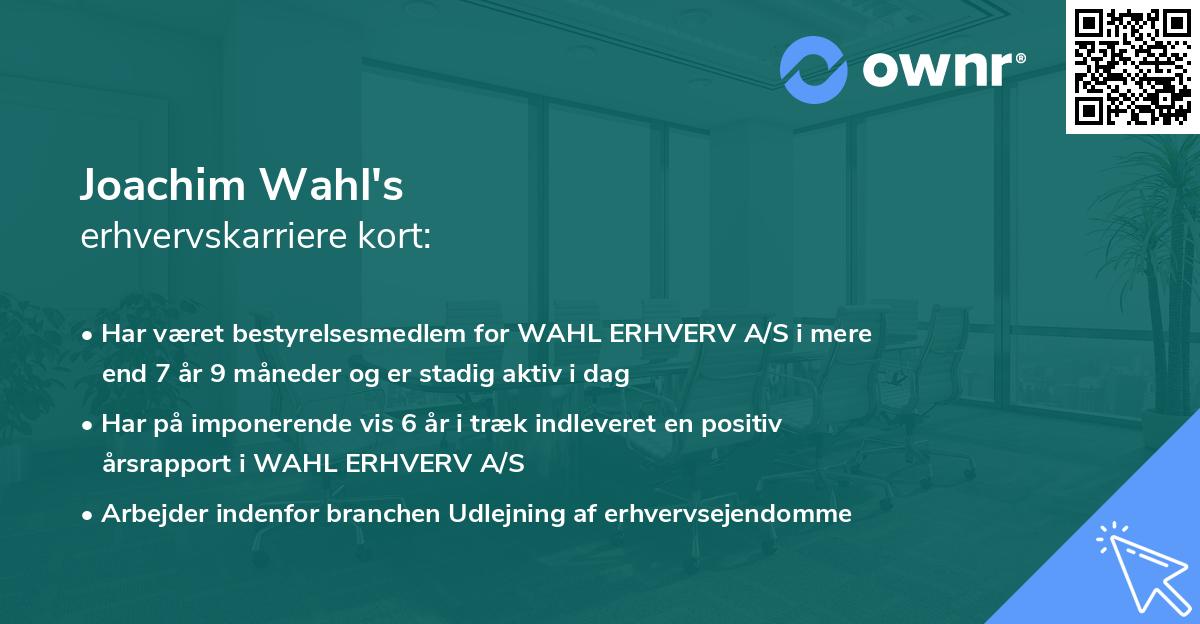 ownr®

Joachim Wahl's
erhvervskarriere kort:

• Har været bestyrelsesmedlem for WAHL ERHVERV A/S i mere end 7 år 9 måneder og er stadig aktiv i dag

• Har på imponerende vis 6 år i træk indleveret en positiv årsrapport i WAHL ERHVERV A/S

• Arbejder indenfor branchen Udlejning af erhvervsejendomme